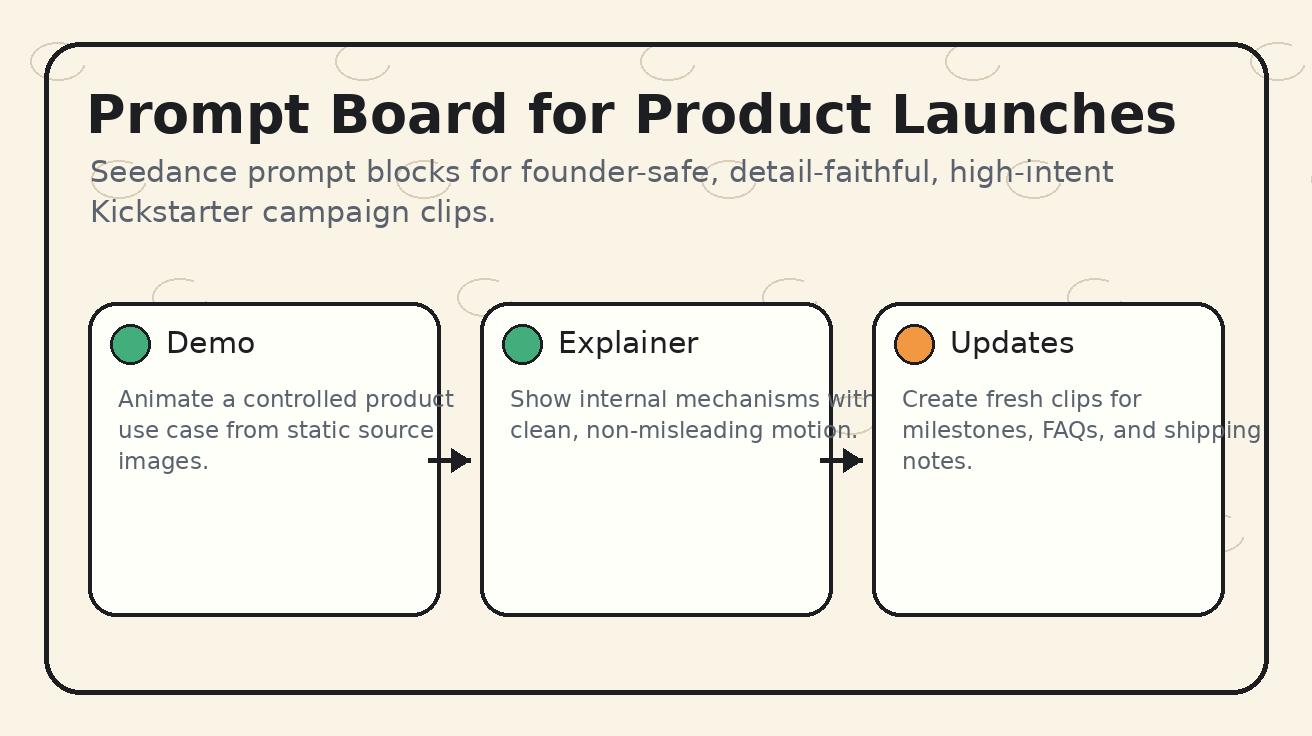 Prompt Board for Product Launches

Seedance prompt blocks for founder-safe, detail-faithful, high-intent Kickstarter campaign clips.

Demo

Animate a controlled product use case from static source images.

Explainer

Show internal mechanisms with clean, non-misleading motion.

Updates

Create fresh clips for milestones, FAQs, and shipping notes.